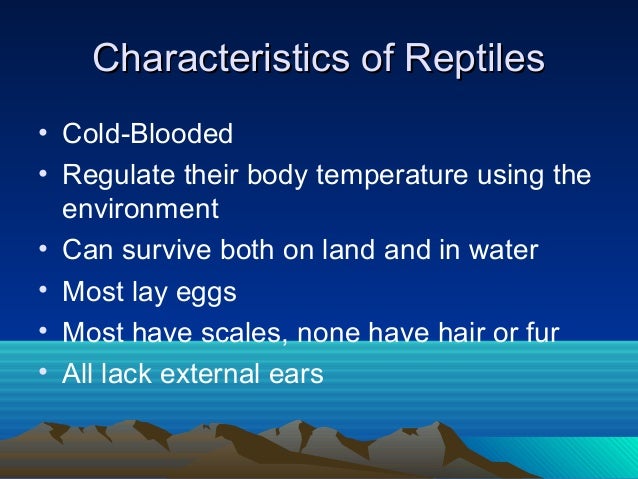 Characteristics of Reptiles

• Cold-Blooded
• Regulate their body temperature using the environment
• Can survive both on land and in water
• Most lay eggs
• Most have scales, none have hair or fur
• All lack external ears